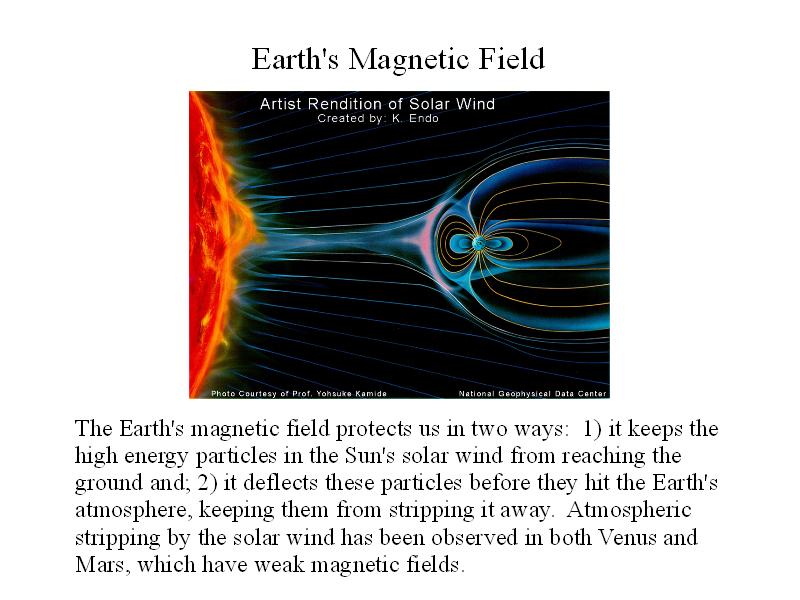 Earth's Magnetic Field

Artist Rendition of Solar Wind
Created by: K. Endo

Photo Courtesy of Prof. Yohsuke Kamide

National Geophysical Data Center

The Earth's magnetic field protects us in two ways: 1) it keeps the high energy particles in the Sun's solar wind from reaching the ground and; 2) it deflects these particles before they hit the Earth's atmosphere, keeping them from stripping it away. Atmospheric stripping by the solar wind has been observed in both Venus and Mars, which have weak magnetic fields.